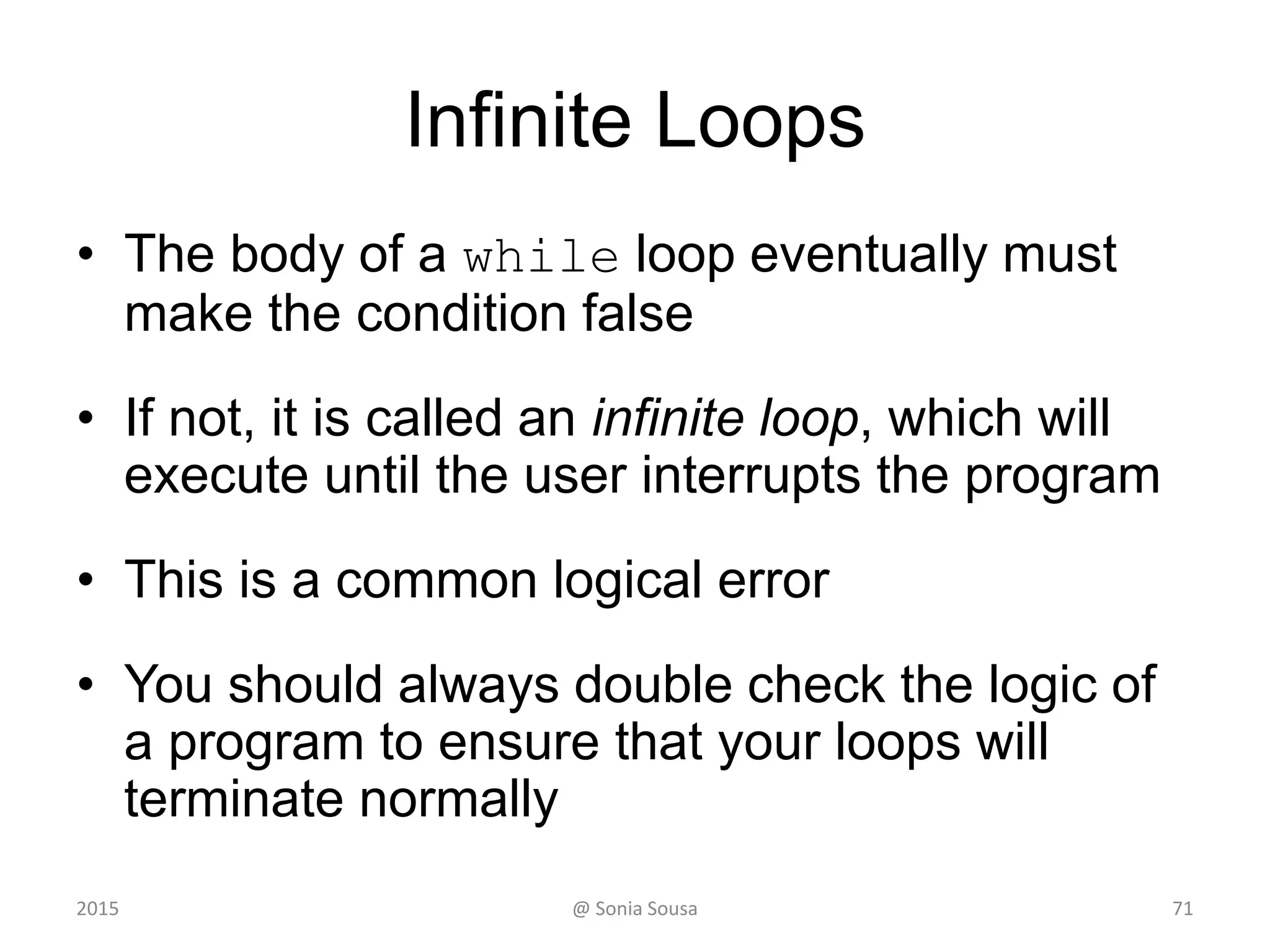 Infinite Loops

• The body of a while loop eventually must make the condition false

• If not, it is called an infinite loop, which will execute until the user interrupts the program

• This is a common logical error

• You should always double check the logic of a program to ensure that your loops will terminate normally

2015

@ Sonia Sousa

71